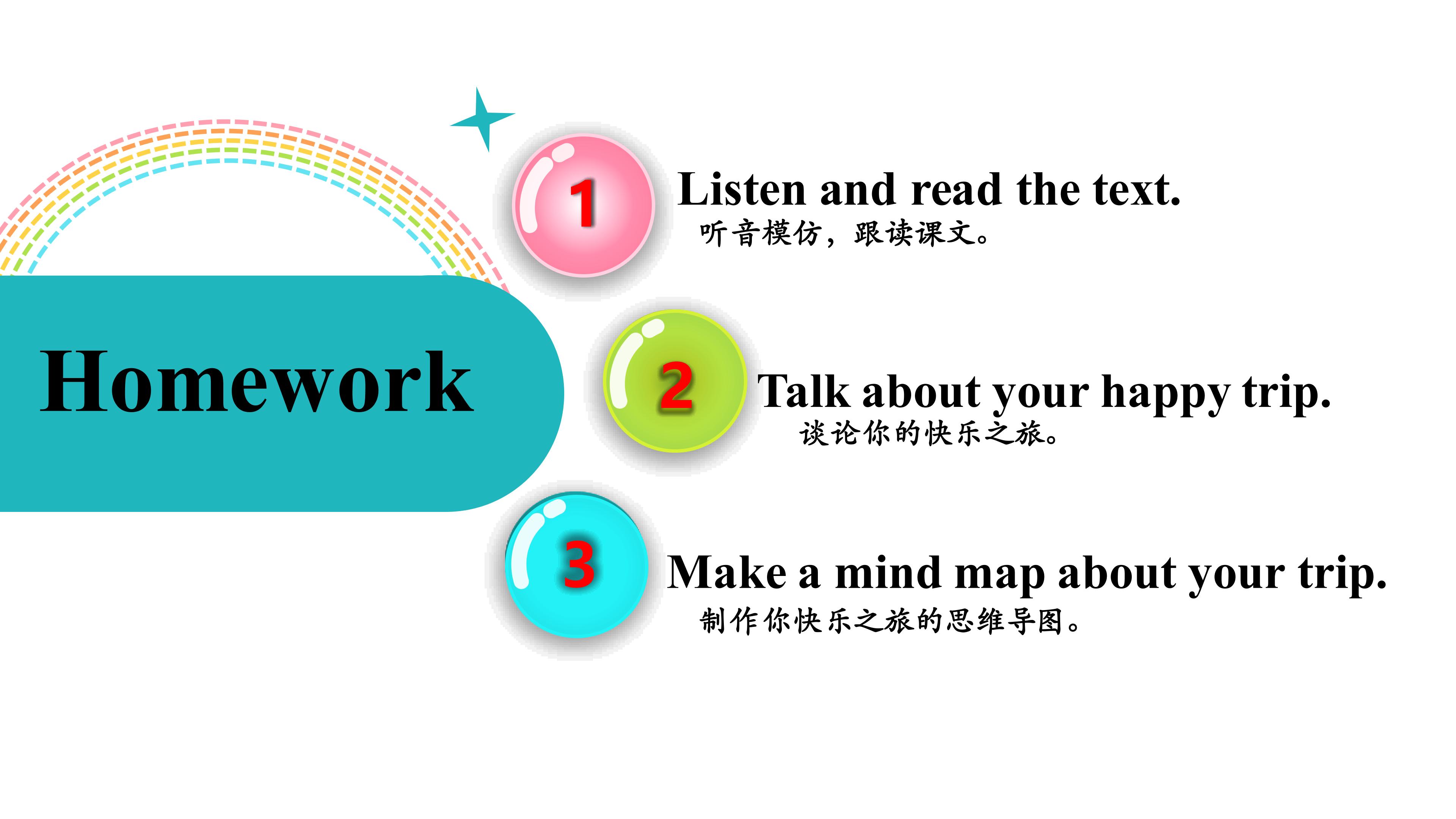 Homework

1

Listen and read the text.

听音模仿，跟读课文。

2

Talk about your happy trip.

谈论你的快乐之旅。

3

Make a mind map about your trip.

制作你快乐之旅的思维导图。